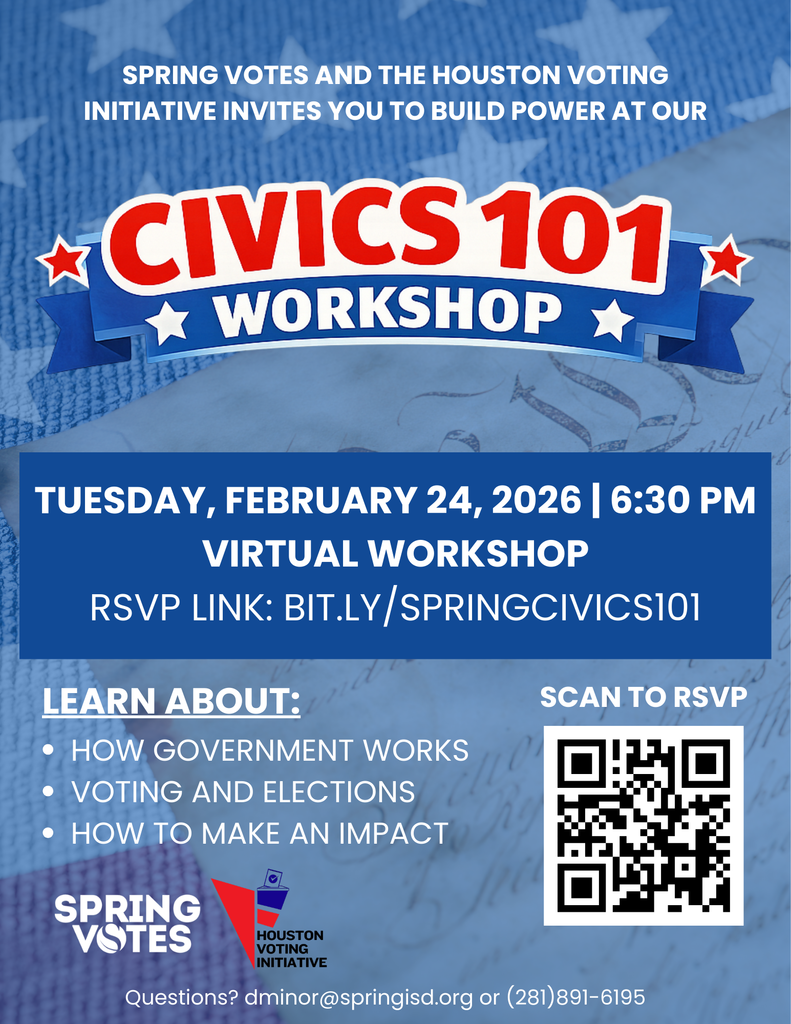 SPRING VOTES AND THE HOUSTON VOTING INITIATIVE INVITES YOU TO BUILD POWER AT OUR

CIVICS 101
WORKSHOP

TUESDAY, FEBRUARY 24, 2026 | 6:30 PM
VIRTUAL WORKSHOP
RSVP LINK: BIT.LY/SPRINGCIVICS101

LEARN ABOUT:
• HOW GOVERNMENT WORKS
• VOTING AND ELECTIONS
• HOW TO MAKE AN IMPACT

SCAN TO RSVP

SPRING VOTES

HOUSTON VOTING INITIATIVE

Questions? dminor@springisd.org or (281)891-6195